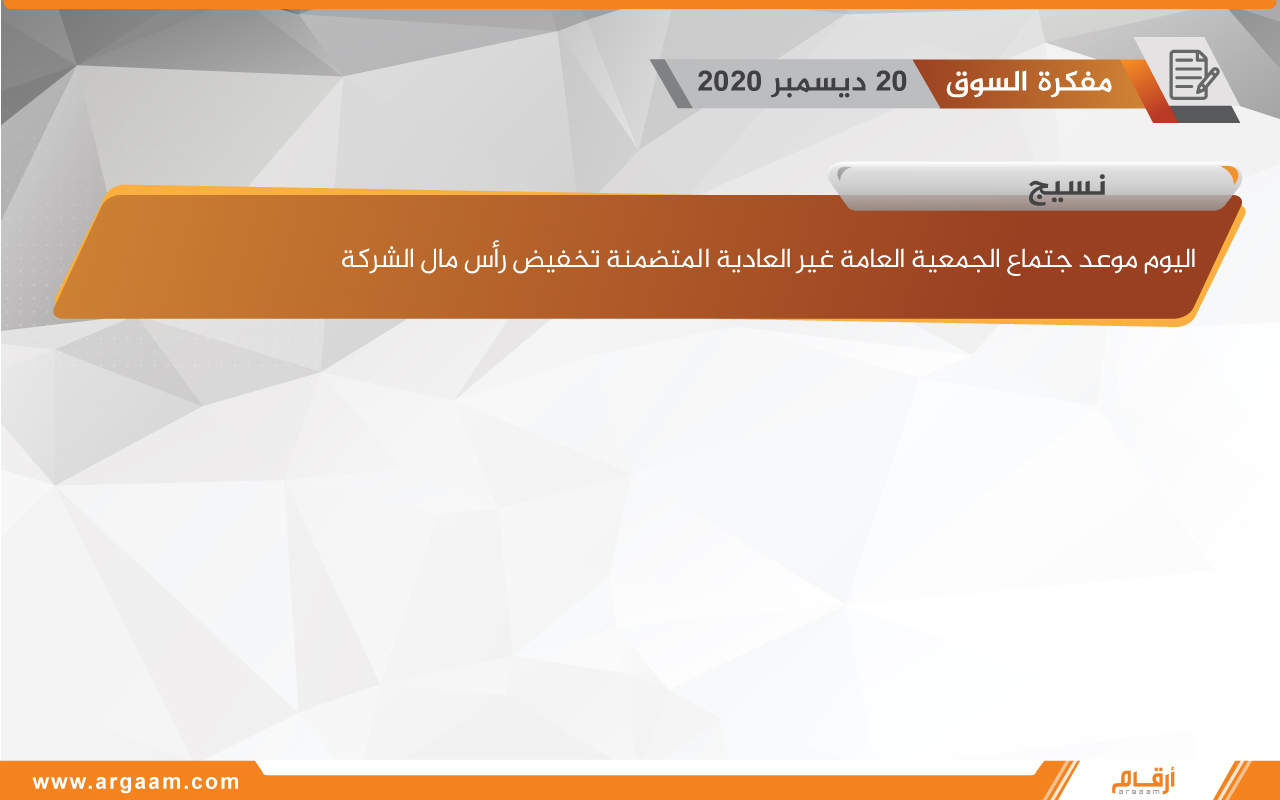 مفكرة السوق 20 ديسمبر 2020

نسيج

اليوم موعد جتماع الجمعية العامة غير العادية المتضمنة تخفيض رأس مال الشركة

www.argaam.com

أرقام
argaam